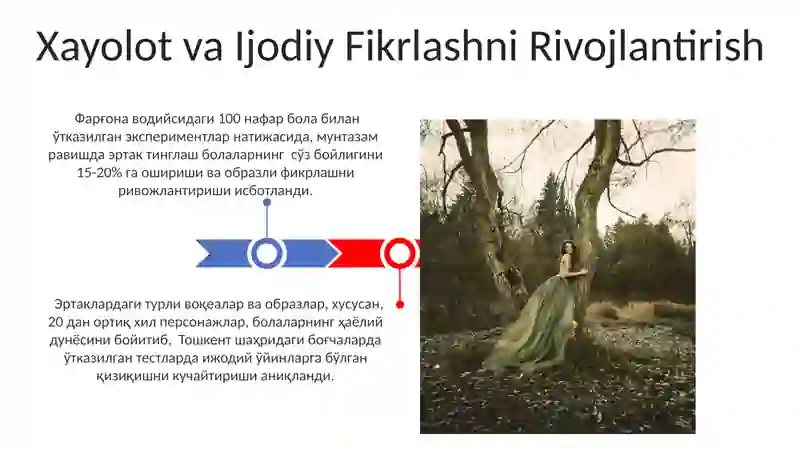 Xayolot va Ijodiy Fikrlashni Rivojlantirish

Фарғона водийсидаги 100 нафар бола билан ўтказилган экспериментлар натижасида, мунтазам равишда эртак тинглаш болаларнинг сўз бойлигини 15-20% га ошириши ва образли фикрлашни ривожлантириши исботланди.

Эртаклардаги турли воқеалар ва образлар, хусусан, 20 дан ортиқ хил персонажлар, болаларнинг ҳаёлий дунёсини бойитиб, Тошкент шаҳридаги боғчаларда ўтказилган тестларда ижодий ўйинларга бўлган қизиқишни кучайтириши аниқланди.